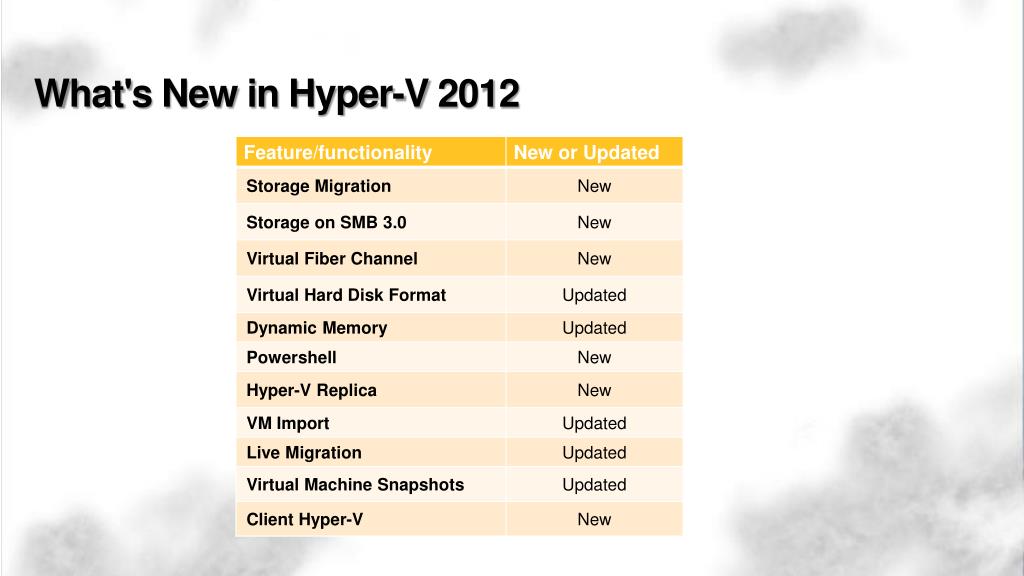 What's New in Hyper-V 2012

| Feature/functionality | New or Updated |
|---|---|
| Storage Migration | New |
| Storage on SMB 3.0 | New |
| Virtual Fiber Channel | New |
| Virtual Hard Disk Format | Updated |
| Dynamic Memory | Updated |
| Powershell | New |
| Hyper-V Replica | New |
| VM Import | Updated |
| Live Migration | Updated |
| Virtual Machine Snapshots | Updated |
| Client Hyper-V | New |